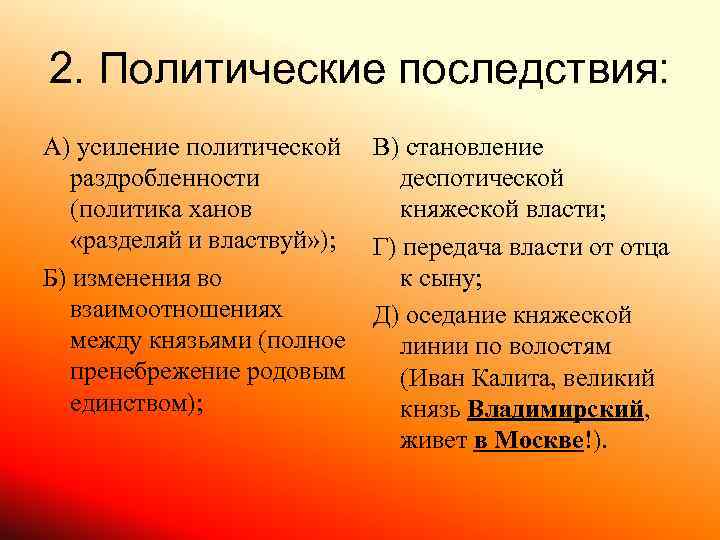 2. Политические последствия:

А) усиление политической раздробленности (политика ханов «разделяй и властвуй»);

Б) изменения во взаимоотношениях между князьями (полное пренебрежение родовым единством);

В) становление деспотической княжеской власти;

Г) передача власти от отца к сыну;

Д) оседание княжеской линии по волостям (Иван Калита, великий князь Владимирский, живет в Москве!).